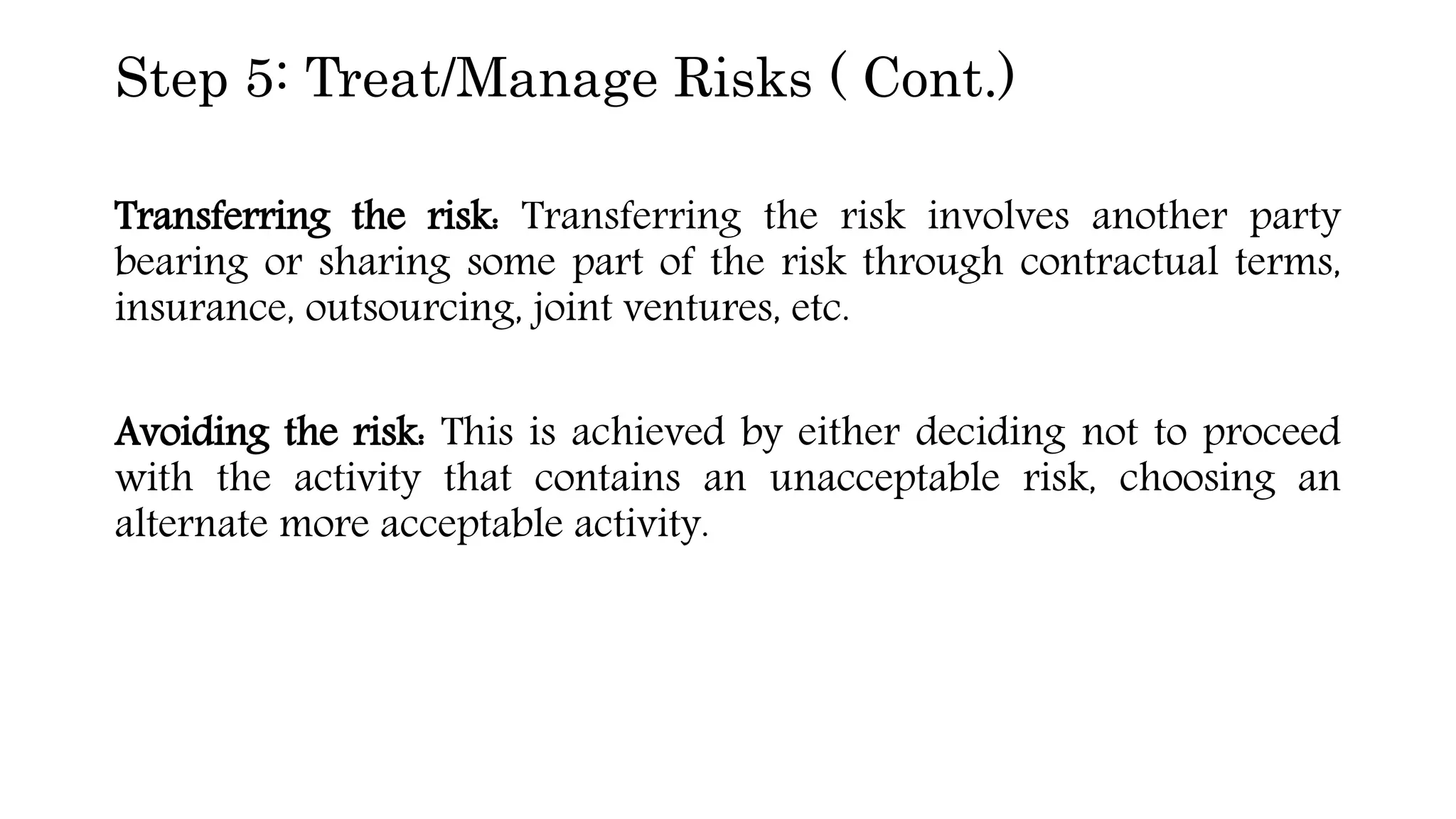 Step 5: Treat/Manage Risks ( Cont.)

Transferring the risk: Transferring the risk involves another party bearing or sharing some part of the risk through contractual terms, insurance, outsourcing, joint ventures, etc.

Avoiding the risk: This is achieved by either deciding not to proceed with the activity that contains an unacceptable risk, choosing an alternate more acceptable activity.